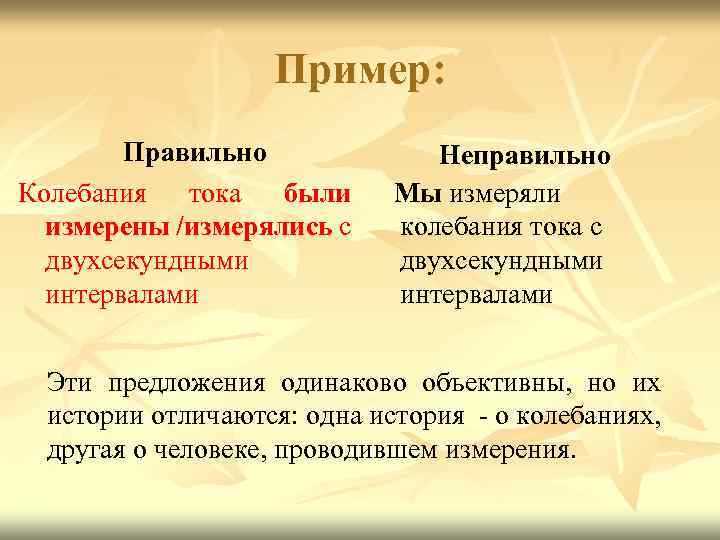 Пример:

Правильно

Колебания тока были измерены /измерялись с двухсекундными интервалами

Неправильно

Мы измеряли колебания тока с двухсекундными интервалами

Эти предложения одинаково объективны, но их истории отличаются: одна история - о колебаниях, другая о человеке, проводившем измерения.